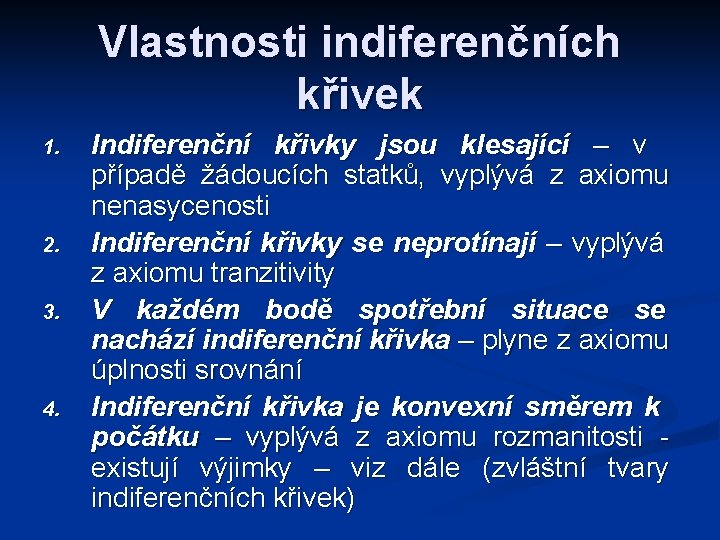 Vlastnosti indiferenčních křivek

1. Indiferenční křivky jsou klesající – v případě žádoucích statků, vyplývá z axiomu nenasycenosti
2. Indiferenční křivky se neprotínají – vyplývá z axiomu tranzitivity
3. V každém bodě spotřební situace se nachází indiferenční křivka – plyne z axiomu úplnosti srovnání
4. Indiferenční křivka je konvexní směrem k počátku – vyplývá z axiomu rozmanitosti - existují výjimky – viz dále (zvláštní tvary indiferenčních křivek)